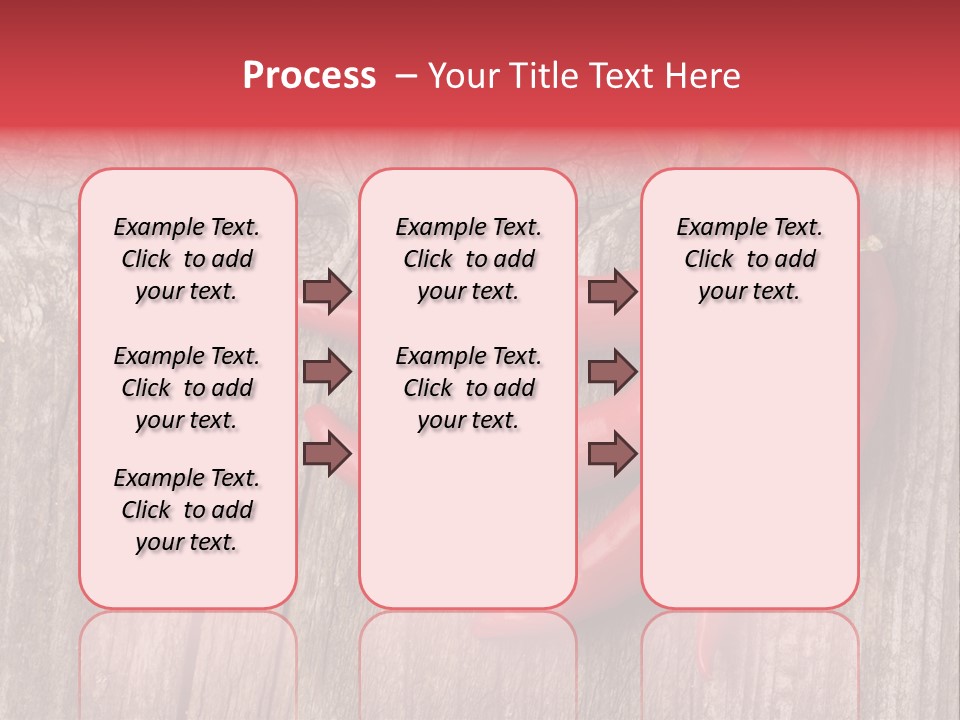 Process – Your Title Text Here

Example Text. Click to add your text.

Example Text. Click to add your text.

Example Text. Click to add your text.

Example Text. Click to add your text.

Example Text. Click to add your text.

Example Text. Click to add your text.